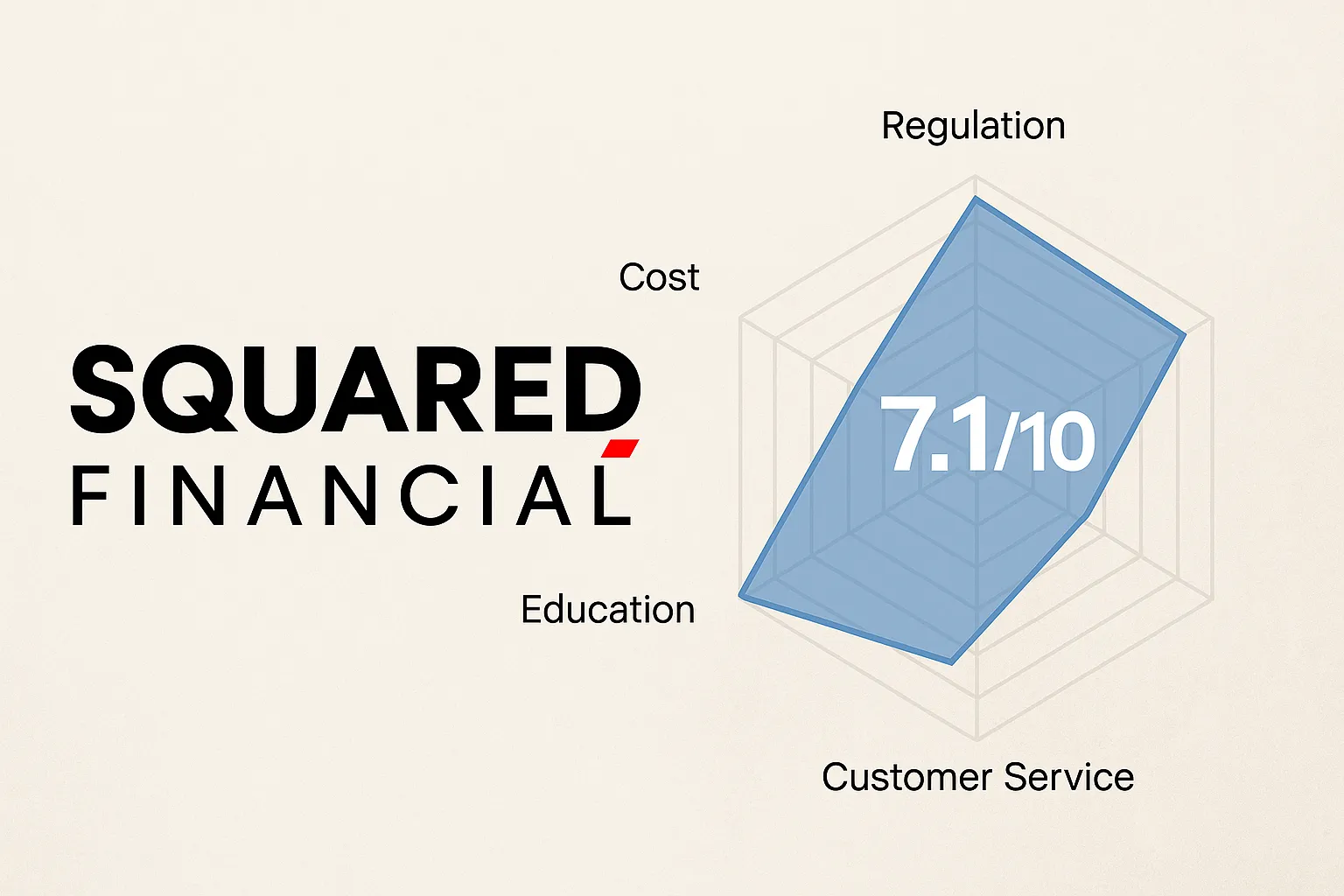 SQUARED
FINANCIAL

Regulation

Cost

7.1/10

Education

Customer Service